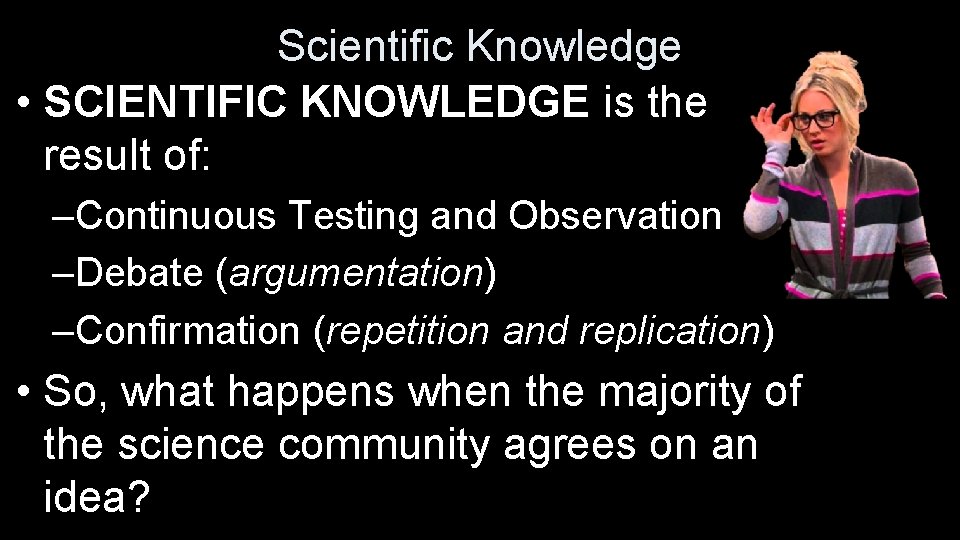 Scientific Knowledge

• SCIENTIFIC KNOWLEDGE is the result of:

–Continuous Testing and Observation

–Debate (argumentation)

–Confirmation (repetition and replication)

• So, what happens when the majority of the science community agrees on an idea?